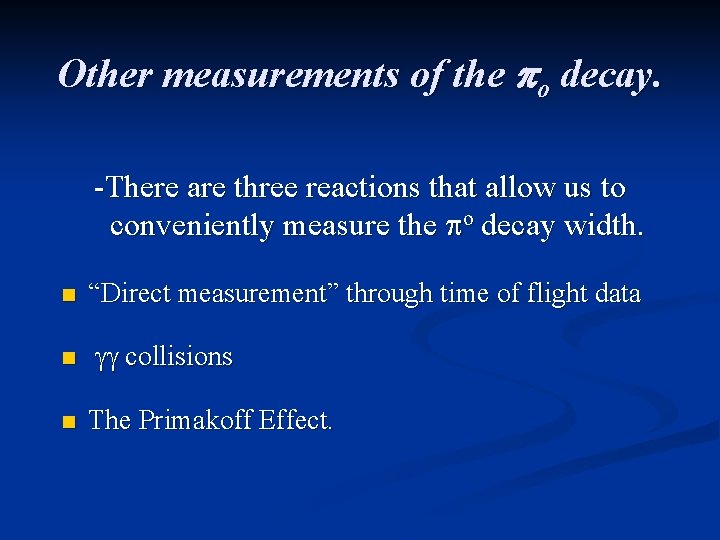 Other measurements of the $\pi_o$ decay.

-There are three reactions that allow us to conveniently measure the $\pi^o$ decay width.

- “Direct measurement” through time of flight data
- $\gamma\gamma$ collisions
- The Primakoff Effect.